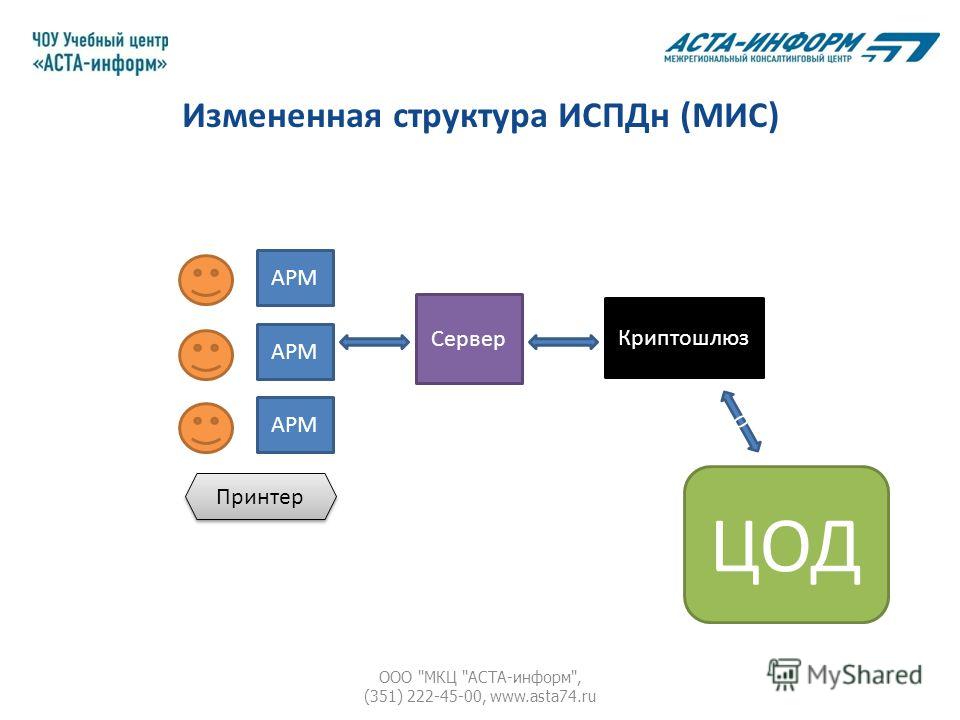 ЧОУ Учебный центр «АСТА-информ»

АСТА-ИНФОРМ
МЕЖРЕГИОНАЛЬНЫЙ КОНСАЛТИНГОВЫЙ ЦЕНТР

Измененная структура ИСПДн (МИС)

АРМ
АРМ
АРМ
Принтер
Сервер
Криптошлюз
ЦОД

ООО "МКЦ "АСТА-информ", (351) 222-45-00, www.asta74.ru

MyShared